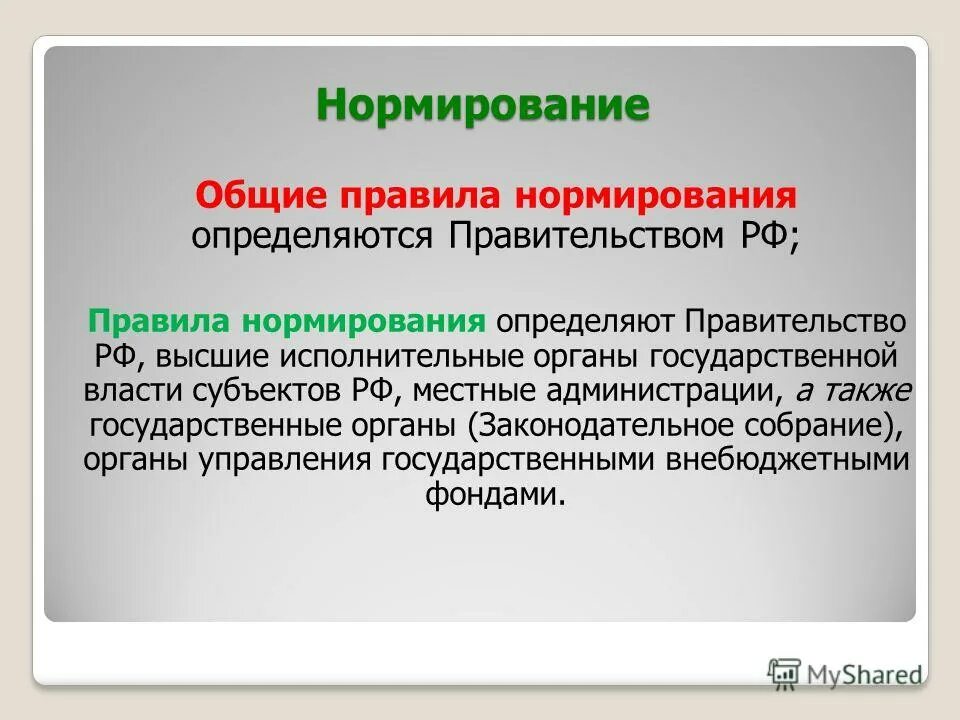 Нормирование

Общие правила нормирования определяются Правительством РФ;

Правила нормирования определяют Правительство РФ, высшие исполнительные органы государственной власти субъектов РФ, местные администрации, а также государственные органы (Законодательное собрание), органы управления государственными внебюджетными фондами.

MyShared